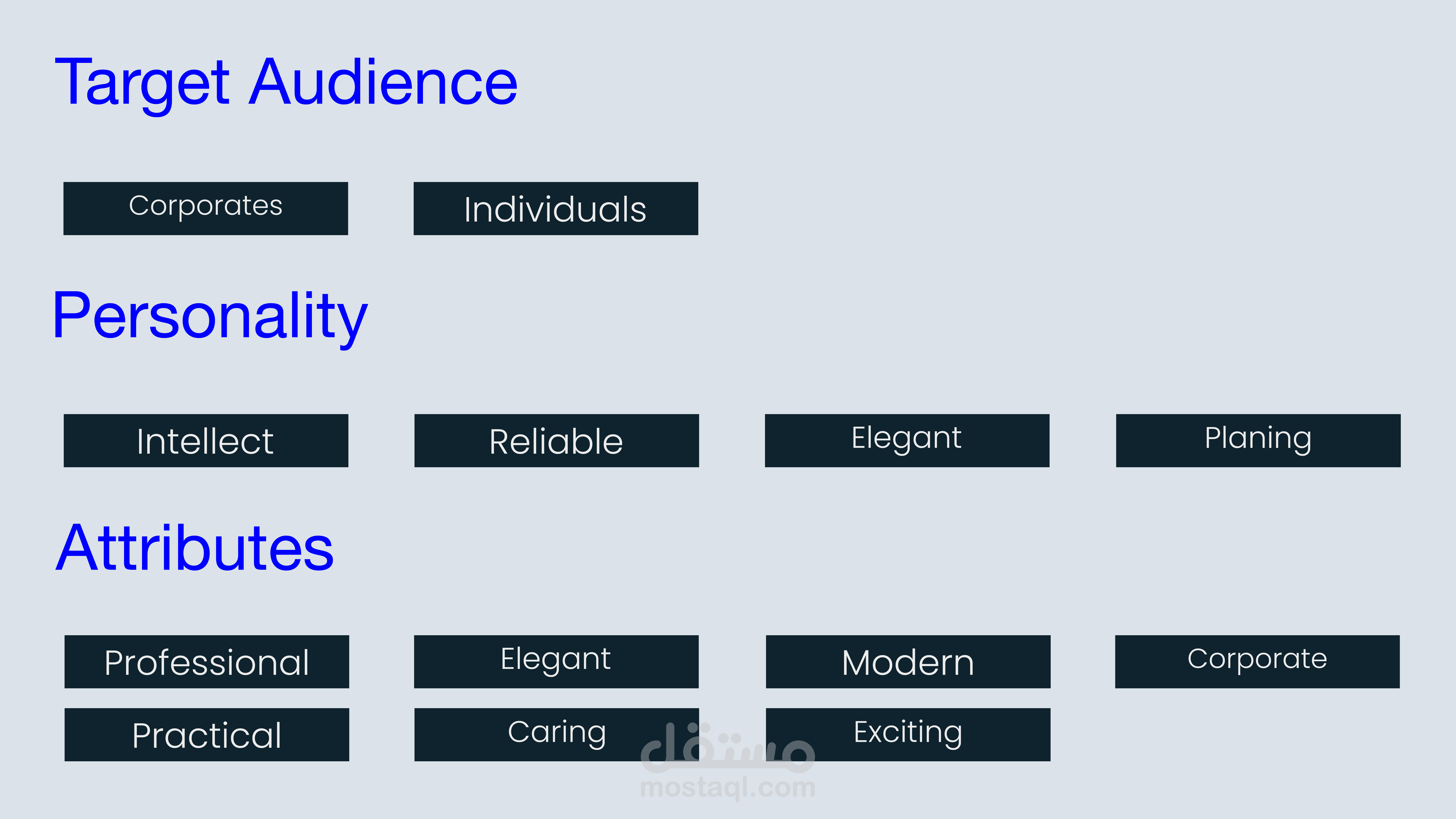 Target Audience

Corporates

Individuals

Personality

Intellect

Reliable

Elegant

Planing

Attributes

Professional

Elegant

Modern

Corporate

Practical

Caring

Exciting

مستقل
mostaql.com